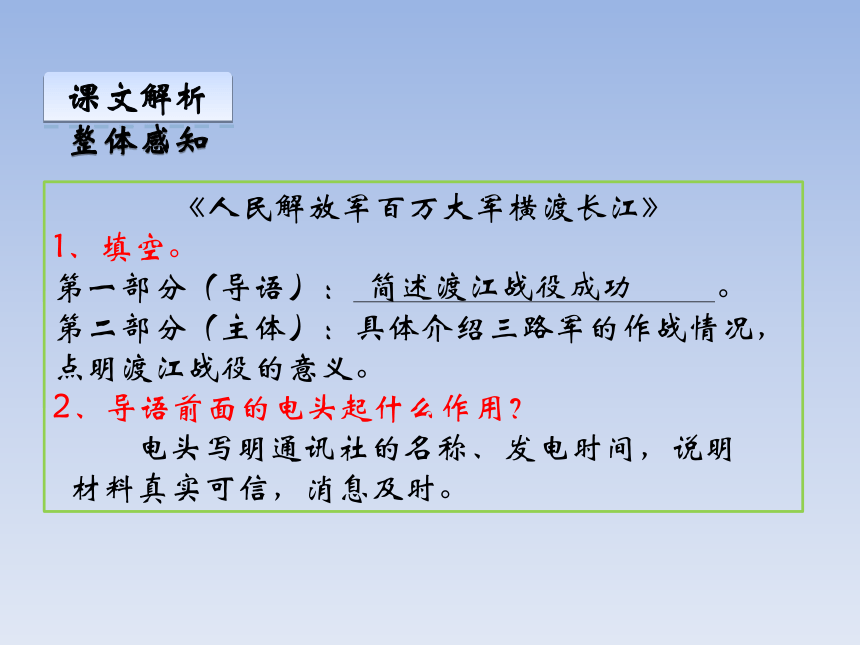 课文解析

整体感知

《人民解放军百万大军横渡长江》

1、填空。

第一部分（导语）：简述渡江战役成功。

第二部分（主体）：具体介绍三路军的作战情况，点明渡江战役的意义。

2、导语前面的电头起什么作用？

电头写明通讯社的名称、发电时间，说明材料真实可信，消息及时。